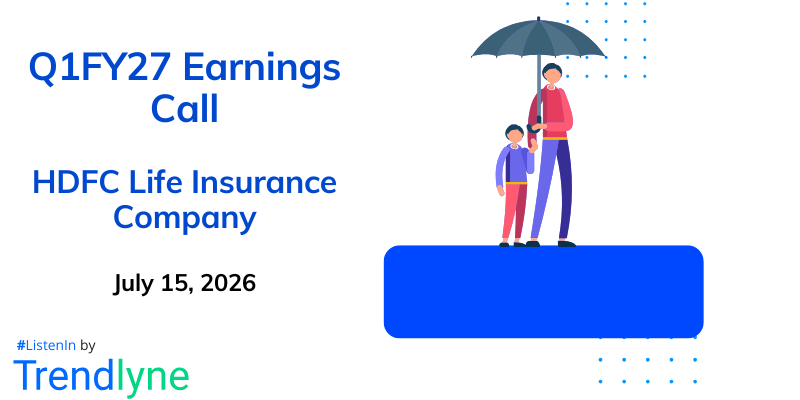 Q1FY27 Earnings Call

HDFC Life Insurance Company

July 15, 2026

#ListenIn by

Trendlyne